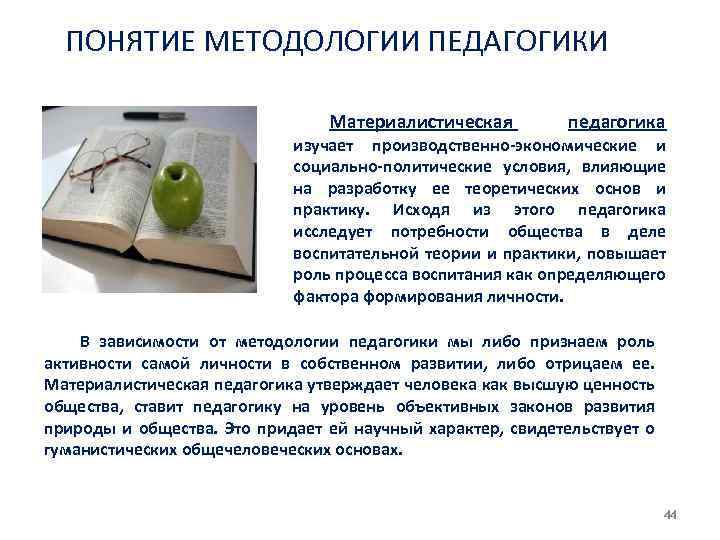 ПОНЯТИЕ МЕТОДОЛОГИИ ПЕДАГОГИКИ

Материалистическая педагогика изучает производственно-экономические и социально-политические условия, влияющие на разработку ее теоретических основ и практику. Исходя из этого педагогика исследует потребности общества в деле воспитательной теории и практики, повышает роль процесса воспитания как определяющего фактора формирования личности.

В зависимости от методологии педагогики мы либо признаем роль активности самой личности в собственном развитии, либо отрицаем ее. Материалистическая педагогика утверждает человека как высшую ценность общества, ставит педагогику на уровень объективных законов развития природы и общества. Это придает ей научный характер, свидетельствует о гуманистических общечеловеческих основах.

44